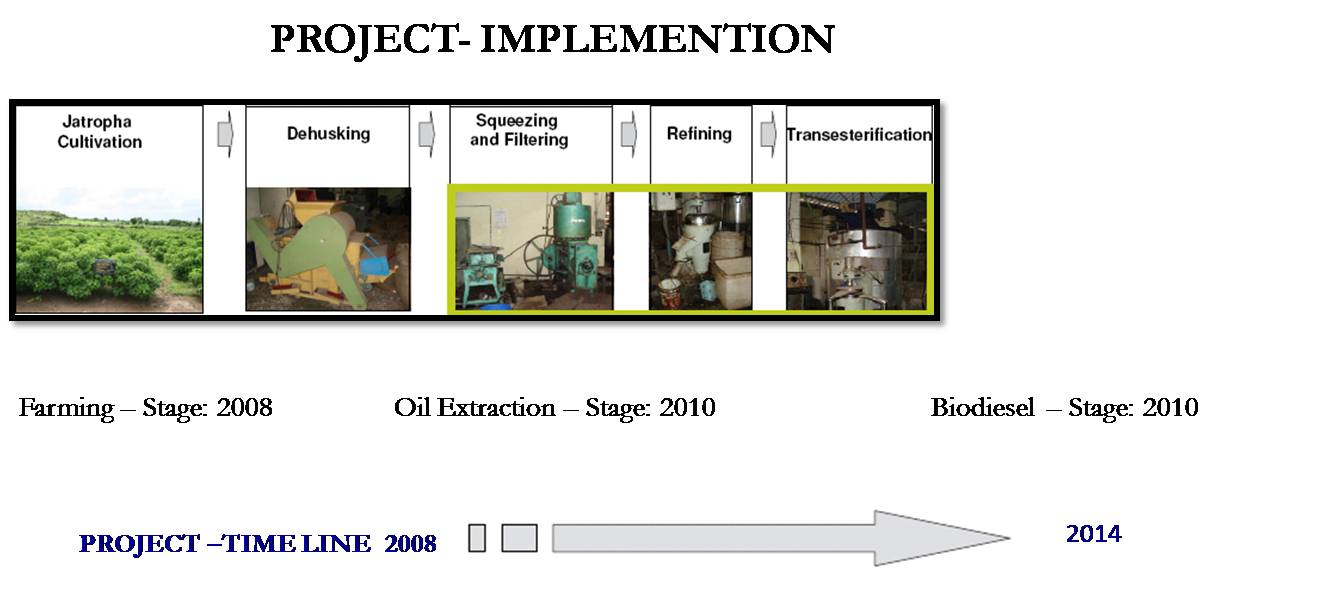 PROJECT- IMPLEMENTION

Jatropha Cultivation

Dehusking

Squeezing and Filtering

Refining

Transesterification

Farming – Stage: 2008

Oil Extraction – Stage: 2010

Biodiesel – Stage: 2010

PROJECT –TIME LINE 2008

2014